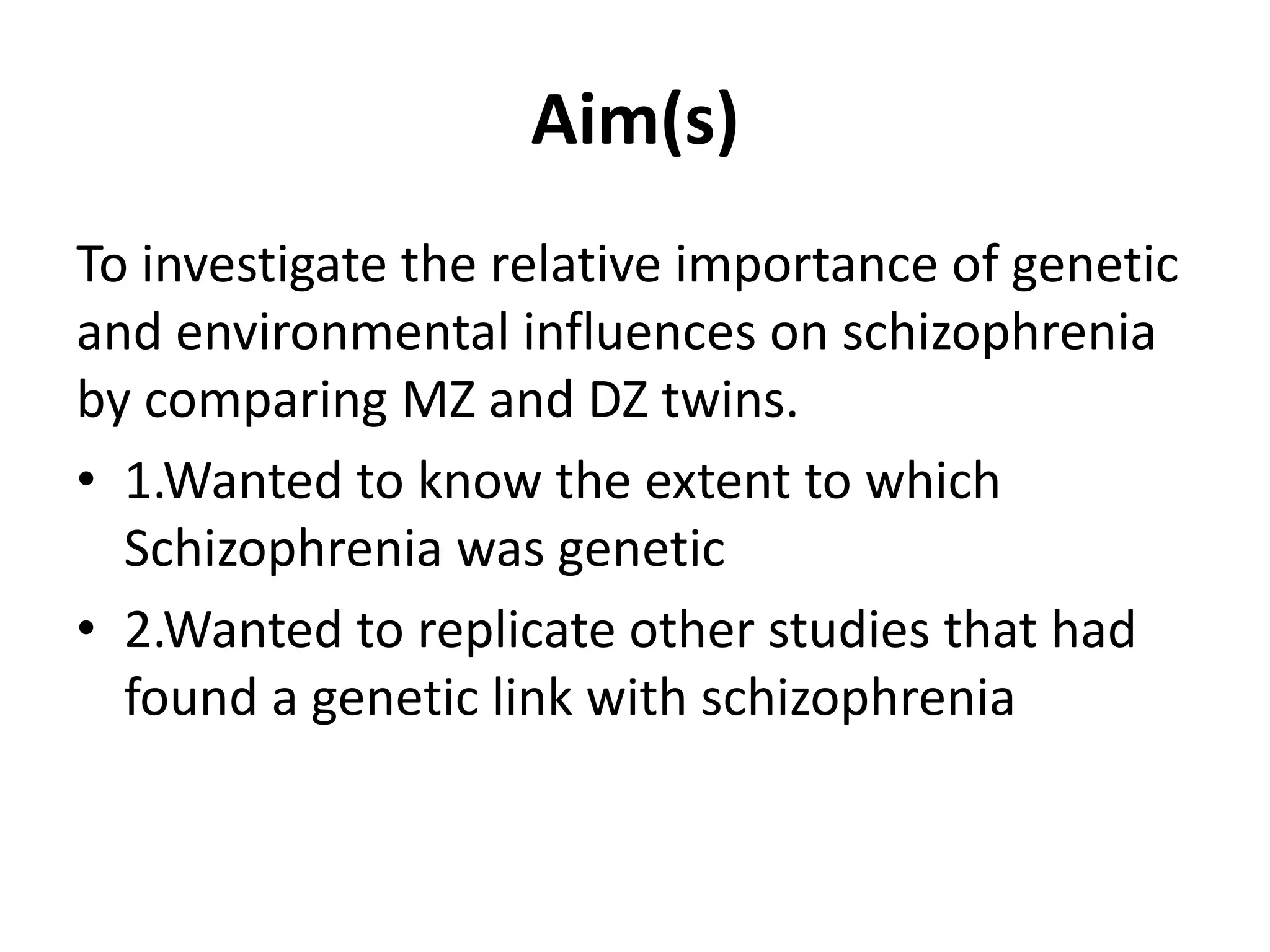 Aim(s)

To investigate the relative importance of genetic and environmental influences on schizophrenia by comparing MZ and DZ twins.

• 1.Wanted to know the extent to which Schizophrenia was genetic
• 2.Wanted to replicate other studies that had found a genetic link with schizophrenia